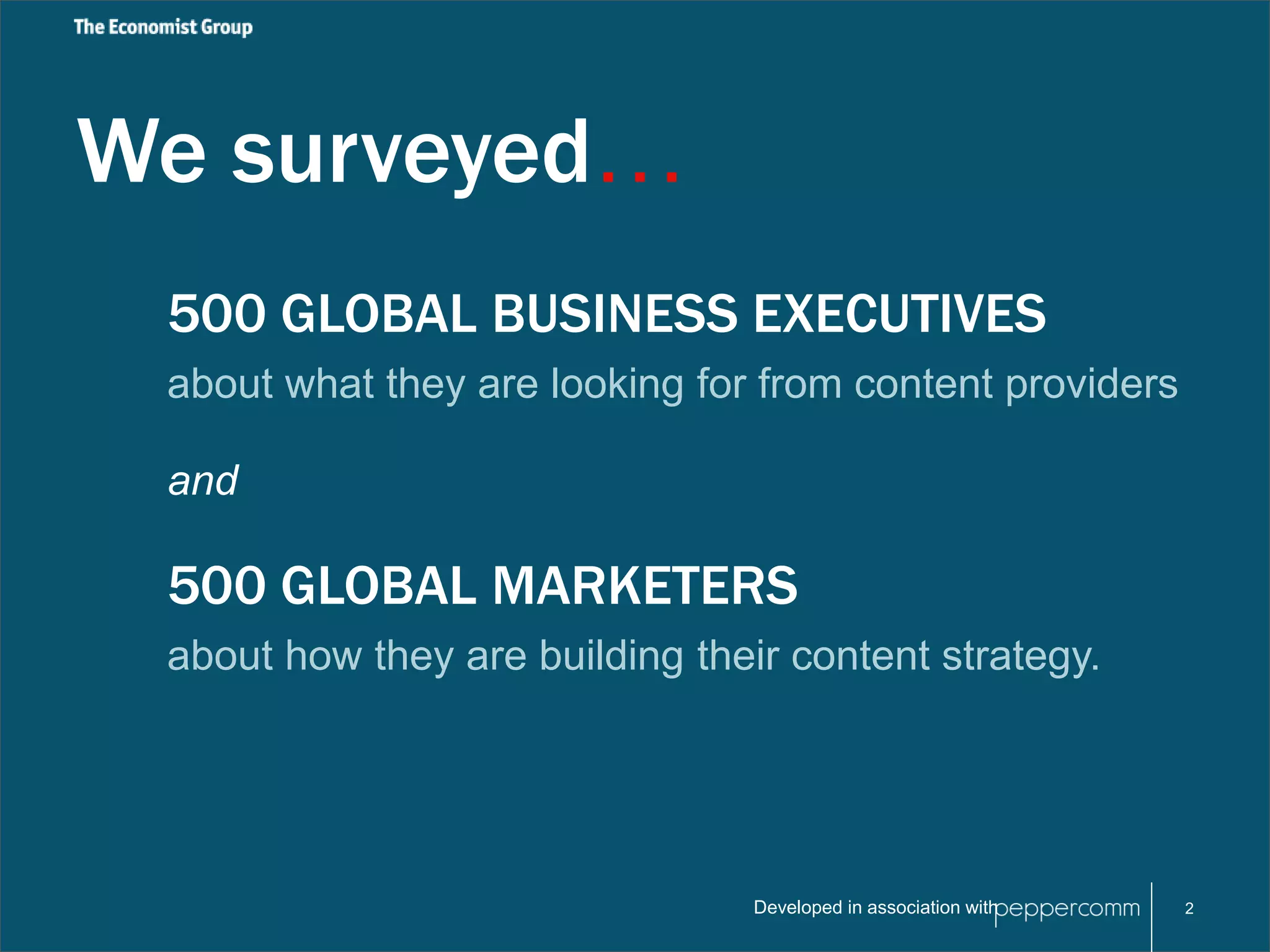 The Economist Group

We surveyed...

500 GLOBAL BUSINESS EXECUTIVES

about what they are looking for from content providers

and

500 GLOBAL MARKETERS

about how they are building their content strategy.

Developed in association with peppercomm

2